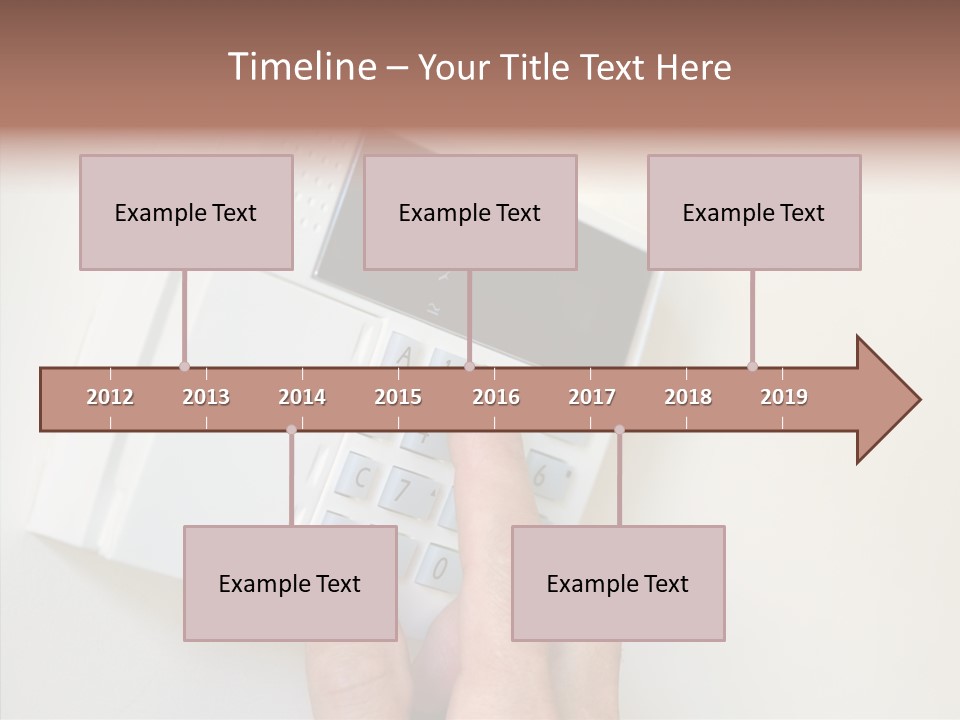 Timeline – Your Title Text Here

Example Text

Example Text

Example Text

2012 2013 2014 2015 2016 2017 2018 2019

Example Text

Example Text